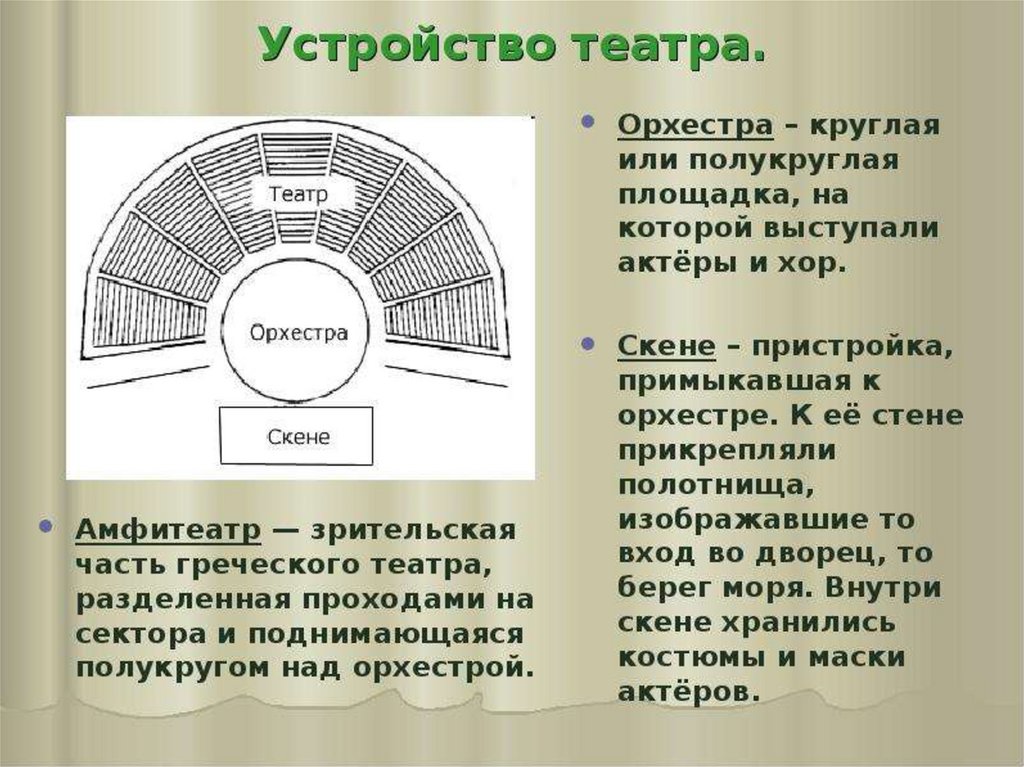 Устройство театра.

Театр

Орхестра

Скене

Амфитеатр — зрительская часть греческого театра, разделенная проходами на сектора и поднимающаяся полукругом над орхестрой.

Орхестра – круглая или полукруглая площадка, на которой выступали актёры и хор.

Скене – пристройка, примыкавшая к орхестре. К её стене прикрепляли полотнища, изображавшие то вход во дворец, то берег моря. Внутри скене хранились костюмы и маски актёров.